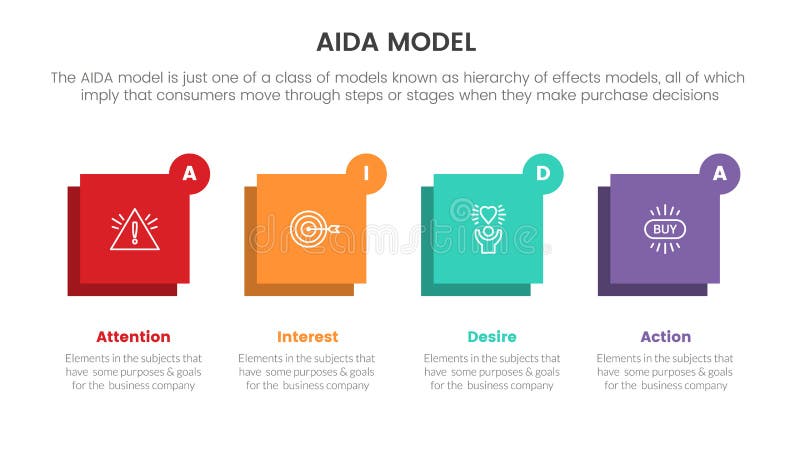 AIDA MODEL

The AIDA model is just one of a class of models known as hierarchy of effects models, all of which imply that consumers move through steps or stages when they make purchase decisions

A

I

D

A

BUY

dreamstime

Attention

Elements in the subjects that have some purposes & goals for the business company

Interest

Elements in the subjects that have some purposes & goals for the business company

Desire

Elements in the subjects that have some purposes & goals for the business company

Action

Elements in the subjects that have some purposes & goals for the business company